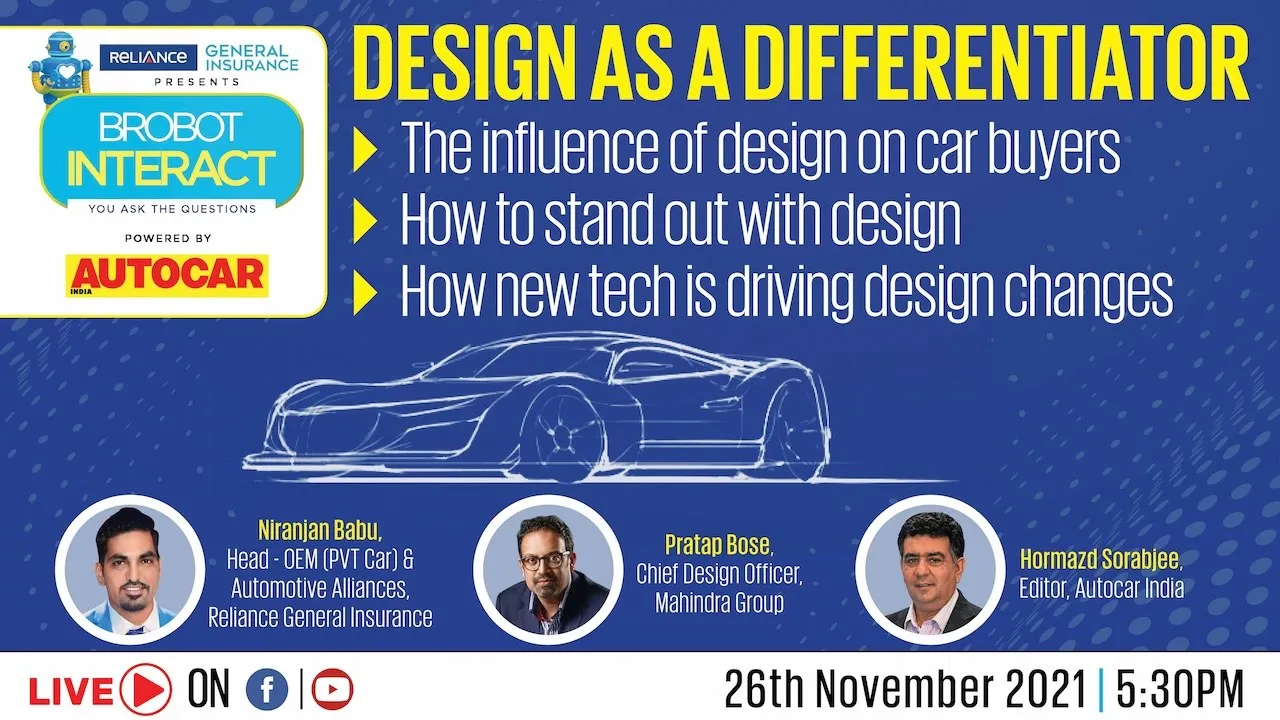 RELIANCE GENERAL INSURANCE
PRESENTS
BROBOT INTERACT
YOU ASK THE QUESTIONS
POWERED BY
AUTOCAR INDIA

DESIGN AS A DIFFERENTIATOR
The influence of design on car buyers
How to stand out with design
How new tech is driving design changes

Niranjan Babu, Head - OEM (PVT Car) & Automotive Alliances, Reliance General Insurance

Pratap Bose, Chief Design Officer, Mahindra Group

Hormazd Sorabjee, Editor, Autocar India

LIVE ON

26th November 2021 | 5:30PM